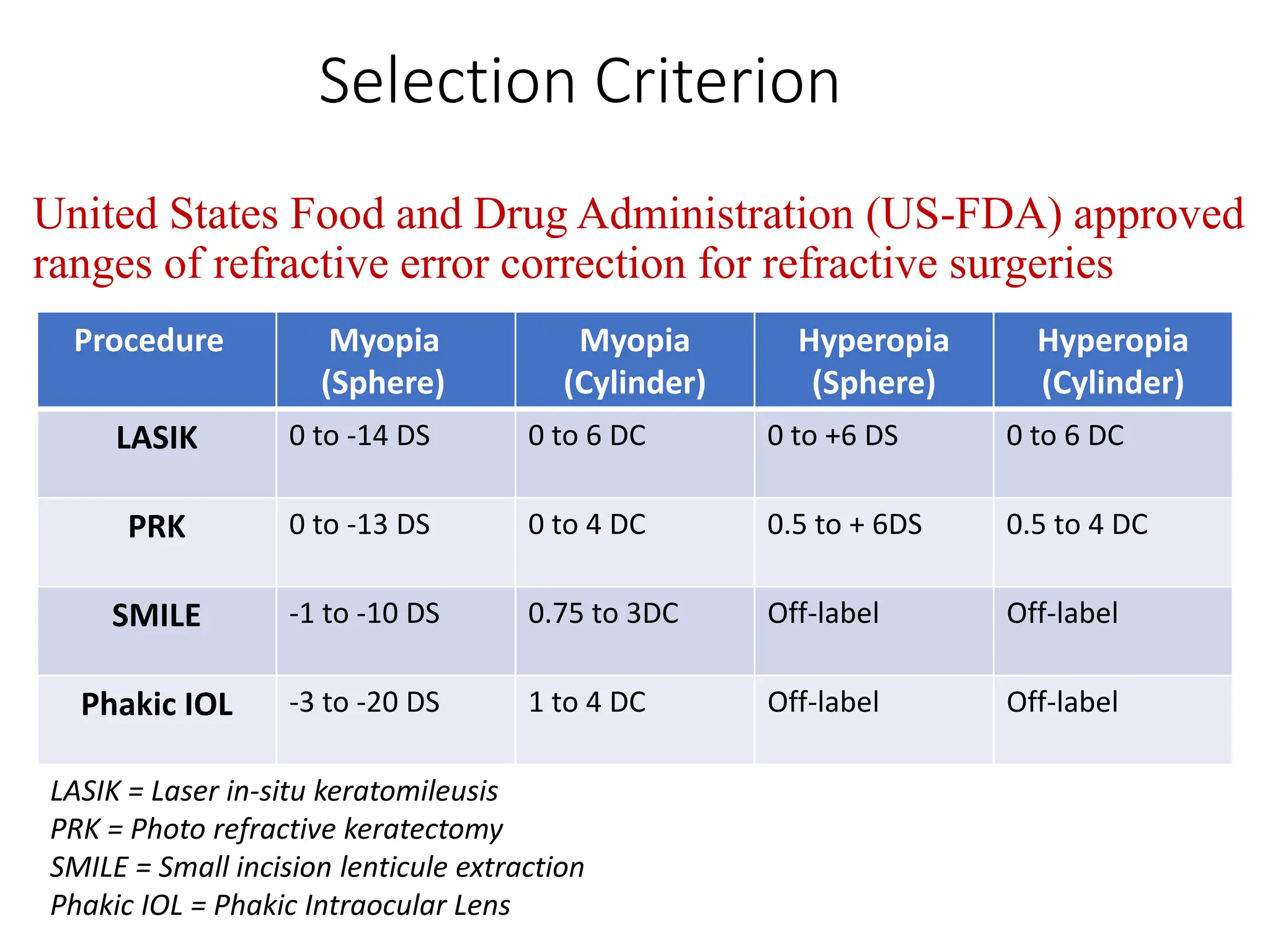 Selection Criterion

United States Food and Drug Administration (US-FDA) approved ranges of refractive error correction for refractive surgeries

| Procedure | Myopia (Sphere) | Myopia (Cylinder) | Hyperopia (Sphere) | Hyperopia (Cylinder) |
|---|---|---|---|---|
| LASIK | 0 to -14 DS | 0 to 6 DC | 0 to +6 DS | 0 to 6 DC |
| PRK | 0 to -13 DS | 0 to 4 DC | 0.5 to + 6DS | 0.5 to 4 DC |
| SMILE | -1 to -10 DS | 0.75 to 3DC | Off-label | Off-label |
| Phakic IOL | -3 to -20 DS | 1 to 4 DC | Off-label | Off-label |

LASIK = Laser in-situ keratomileusis
PRK = Photo refractive keratectomy
SMILE = Small incision lenticule extraction
Phakic IOL = Phakic Intraocular Lens